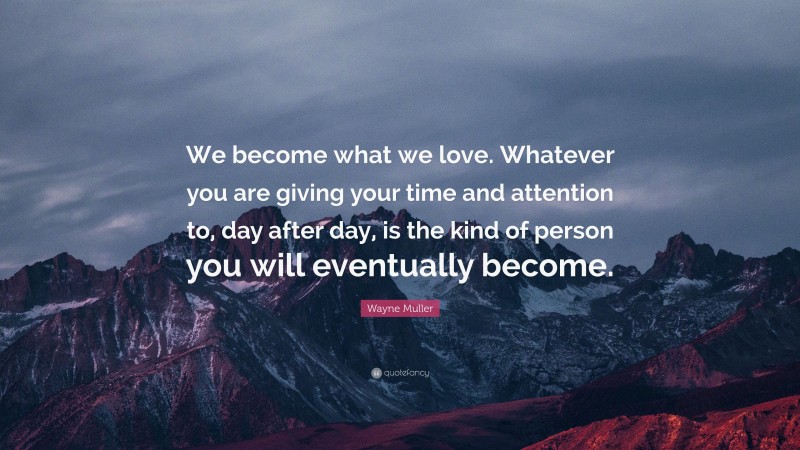 We become what we love. Whatever you are giving your time and attention to, day after day, is the kind of person you will eventually become.

Wayne Muller

quotefancy